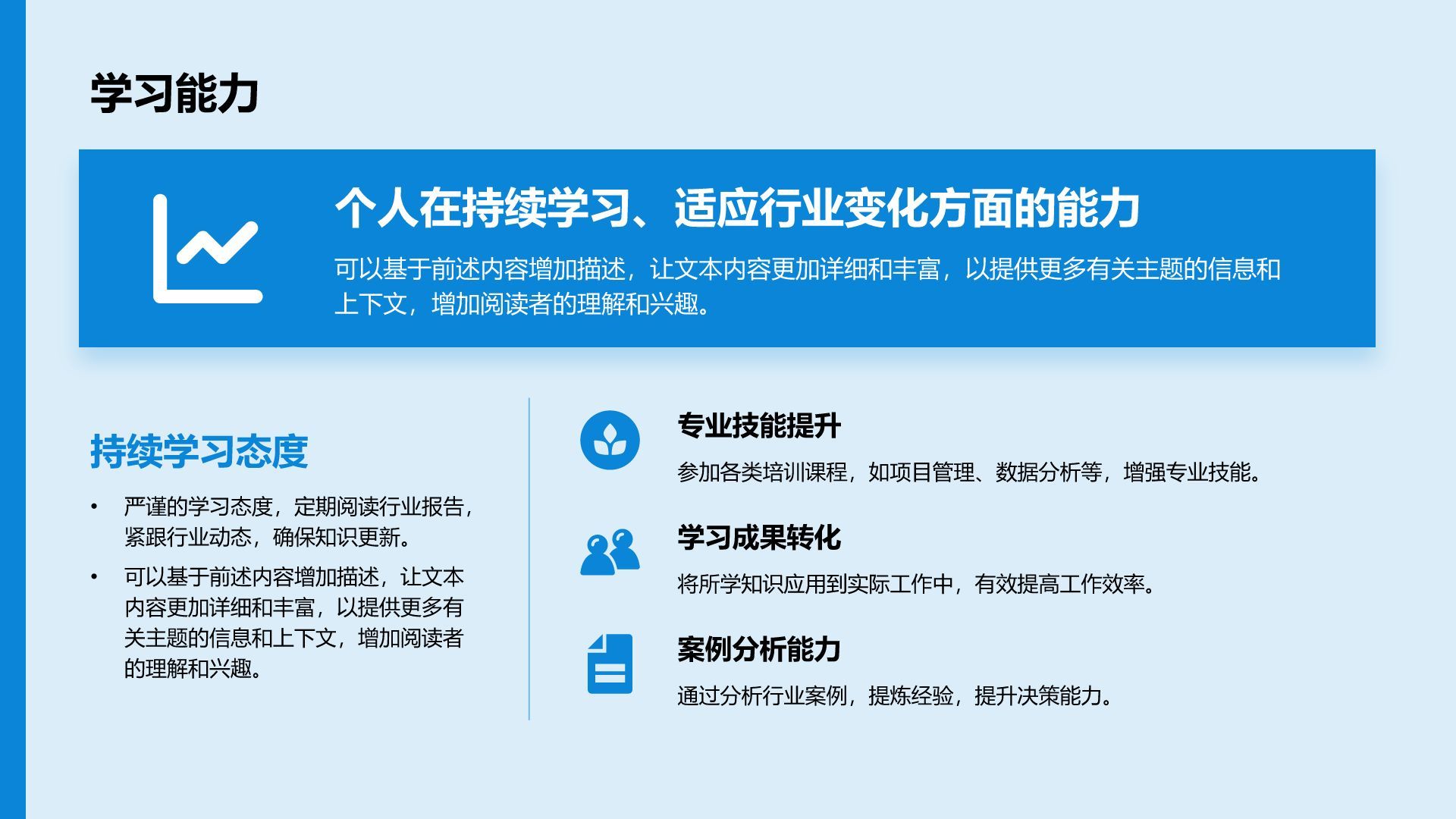 学习能力

个人在持续学习、适应行业变化方面的能力

可以基于前述内容增加描述，让文本内容更加详细和丰富，以提供更多有关主题的信息和上下文，增加阅读者的理解和兴趣。

持续学习态度

• 严谨的学习态度，定期阅读行业报告，紧跟行业动态，确保知识更新。
• 可以基于前述内容增加描述，让文本内容更加详细和丰富，以提供更多有关主题的信息和上下文，增加阅读者的理解和兴趣。

专业技能提升

参加各类培训课程，如项目管理、数据分析等，增强专业技能。

学习成果转化

将所学知识应用到实际工作中，有效提高工作效率。

案例分析能力

通过分析行业案例，提炼经验，提升决策能力。